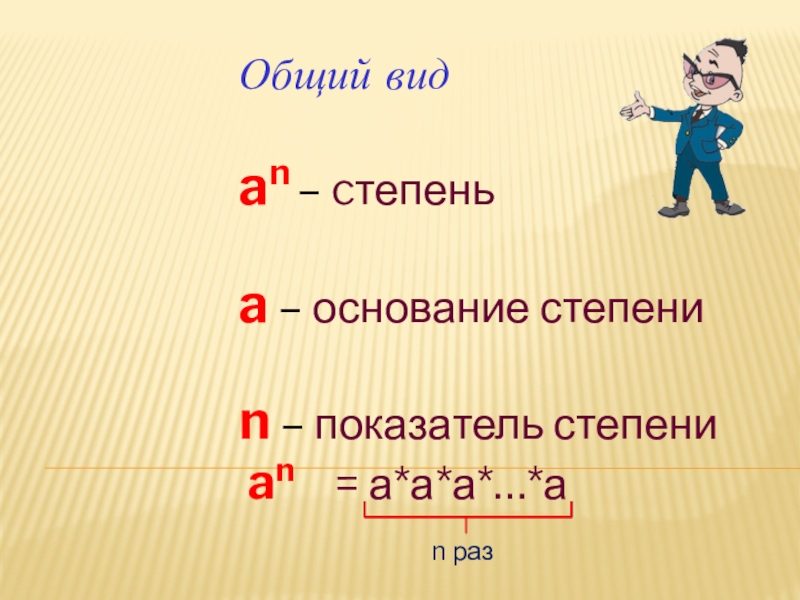 Общий вид

$a^n$ – степень

a – основание степени

n – показатель степени

$a^n$ = a*a*a*...*a

n раз